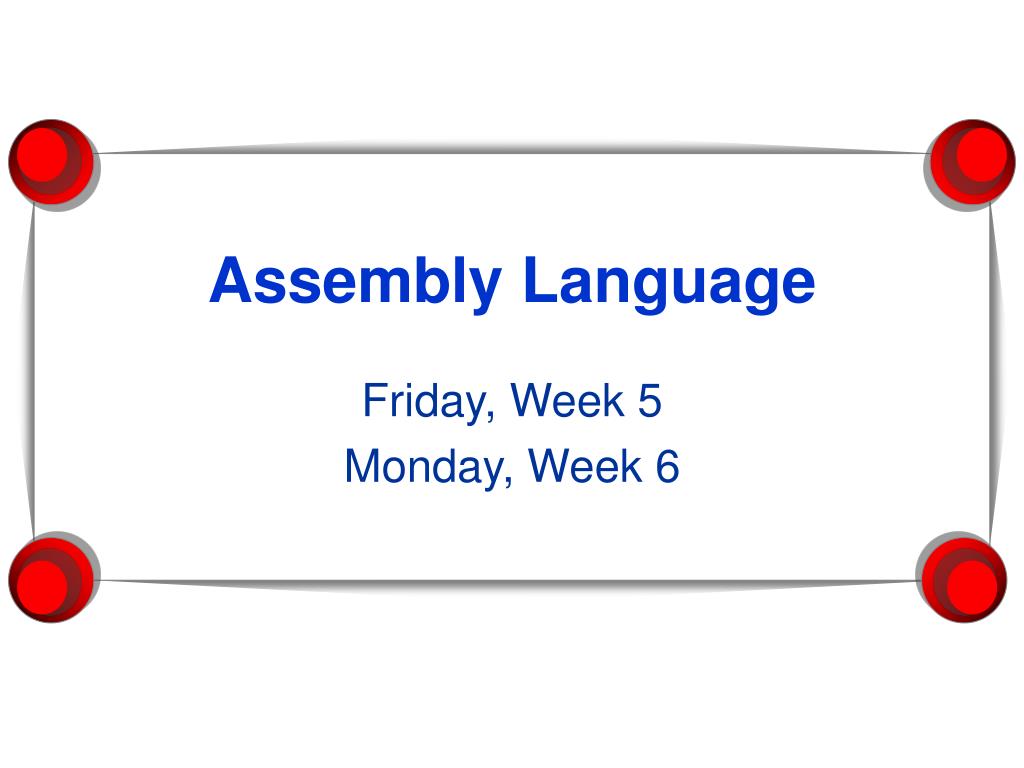 Assembly Language

Friday, Week 5
Monday, Week 6